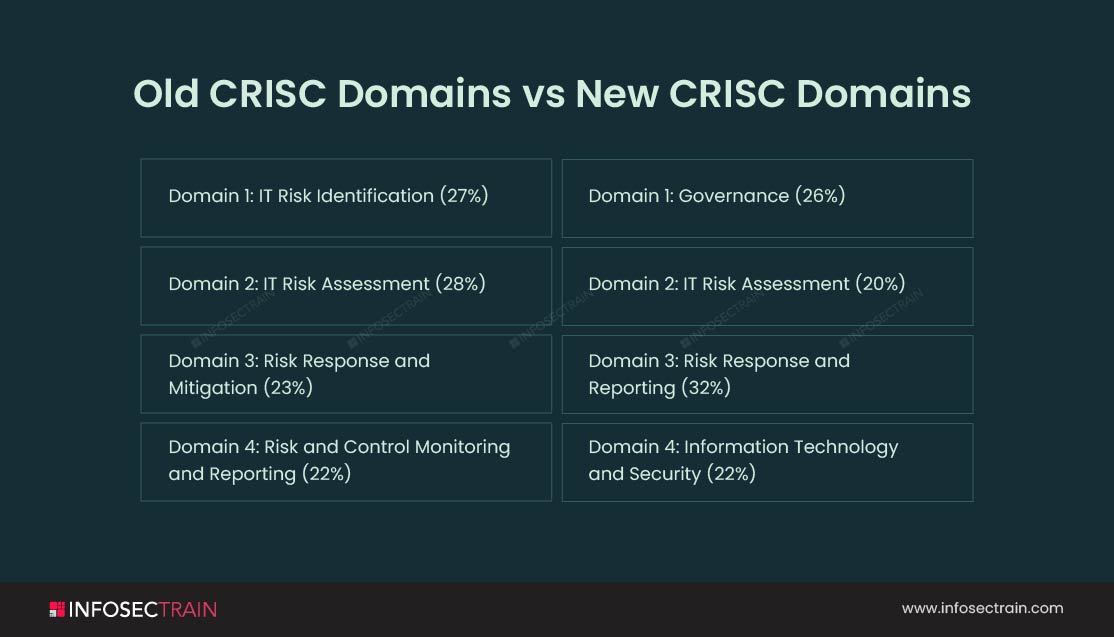 Old CRISC Domains vs New CRISC Domains

| | |
|---|---|
| Domain 1: IT Risk Identification (27%) | Domain 1: Governance (26%) |
| Domain 2: IT Risk Assessment (28%) | Domain 2: IT Risk Assessment (20%) |
| Domain 3: Risk Response and Mitigation (23%) | Domain 3: Risk Response and Reporting (32%) |
| Domain 4: Risk and Control Monitoring and Reporting (22%) | Domain 4: Information Technology and Security (22%) |

INFOSECTRAIN INFOSECTRAIN INFOSECTRAIN INFOSECTRAIN INFOSECTRAIN

INFOSECTRAIN

www.infosectrain.com